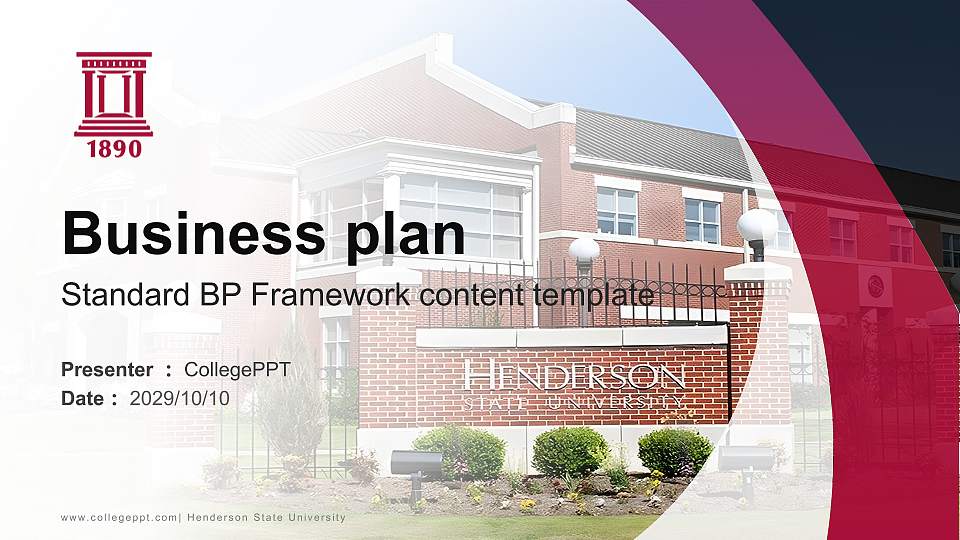 1890

Business plan

Standard BP Framework content template

Presenter : CollegePPT
Date : 2029/10/10

HENDERSON
STATE UNIVERSITY

www.collegeppt.com| Henderson State University